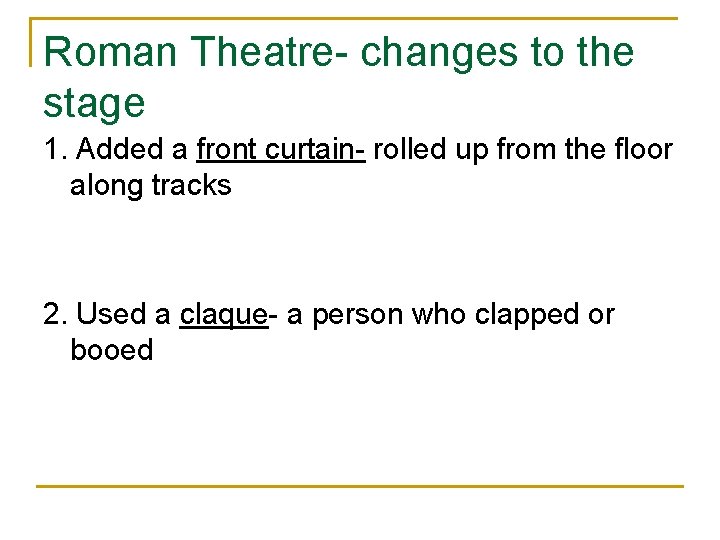 Roman Theatre- changes to the stage

1. Added a front curtain- rolled up from the floor along tracks

2. Used a claque- a person who clapped or booed